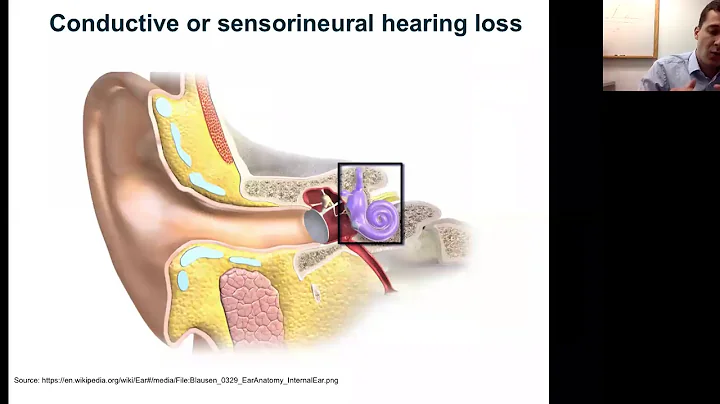 Conductive or sensorineural hearing loss

Source: https://en.wikipedia.org/wiki/Ear#/media/File:Blausen_0329_EarAnatomy_InternalEar.png